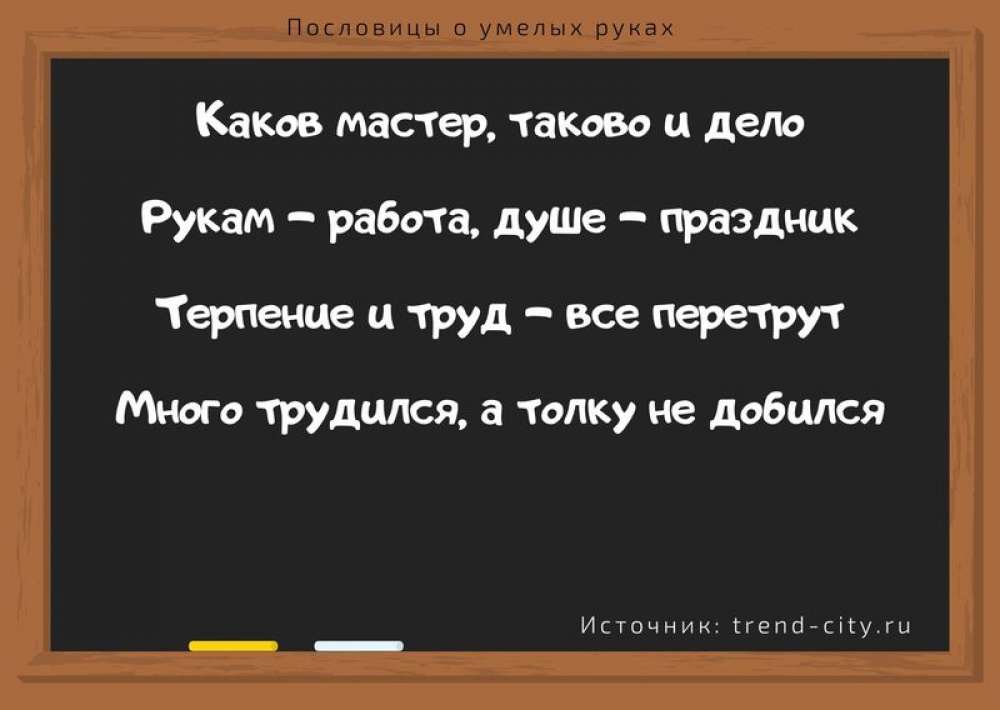 Пословицы о умелых руках

Каков мастер, таково и дело

Рукам – работа, душе – праздник

Терпение и труд – все перетрут

Много трудился, а толку не добился

Источник: trend-city.ru